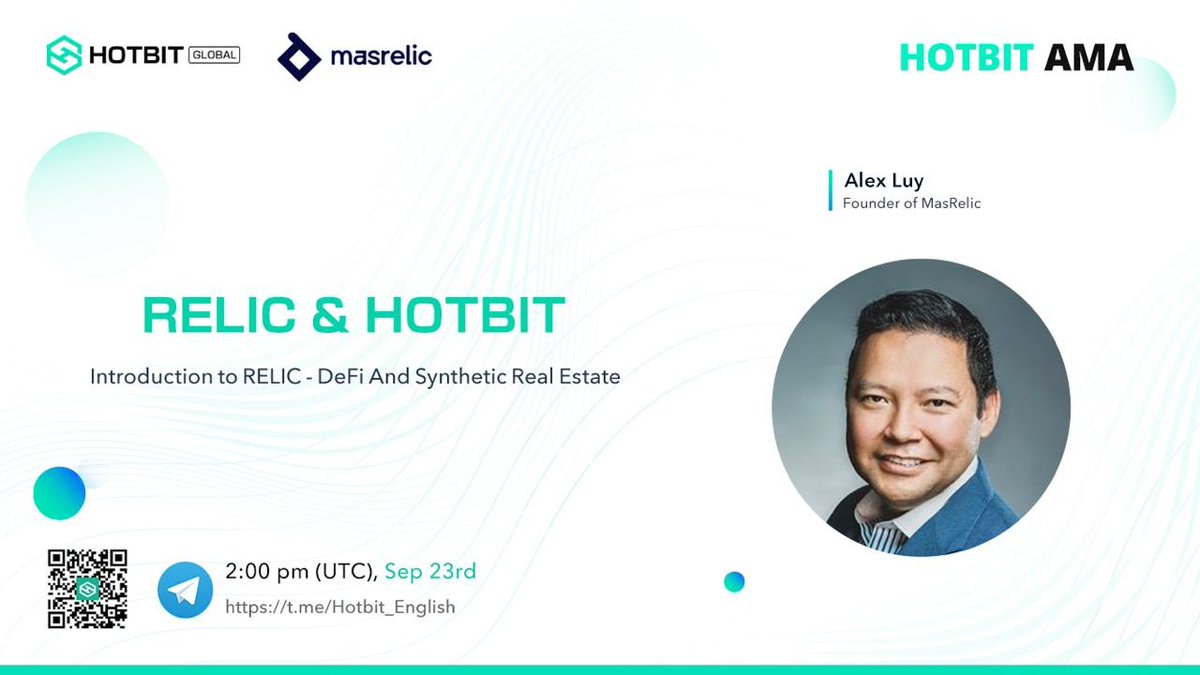 HOTBIT GLOBAL

masrelic

HOTBIT AMA

Alex Luy
Founder of MasRelic

RELIC & HOTBIT

Introduction to RELIC - DeFi And Synthetic Real Estate

2:00 pm (UTC), Sep 23rd
https://t.me/Hotbit_English